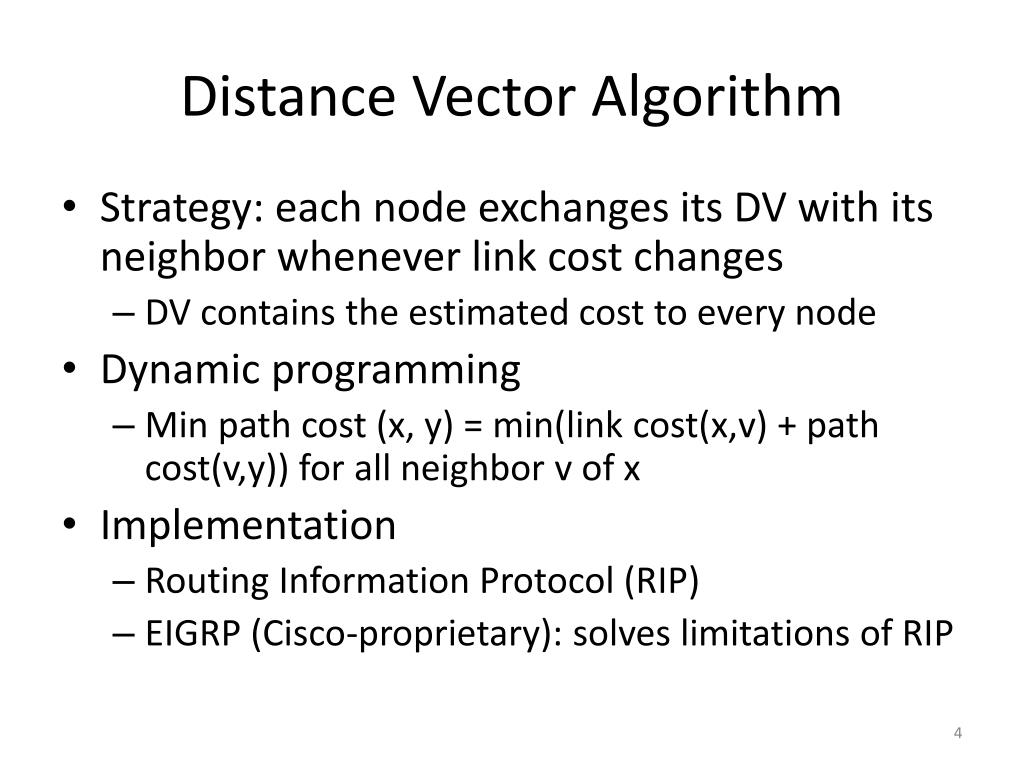 Distance Vector Algorithm

• Strategy: each node exchanges its DV with its neighbor whenever link cost changes
  – DV contains the estimated cost to every node
• Dynamic programming
  – Min path cost (x, y) = min(link cost(x,v) + path cost(v,y)) for all neighbor v of x
• Implementation
  – Routing Information Protocol (RIP)
  – EIGRP (Cisco-proprietary): solves limitations of RIP

4